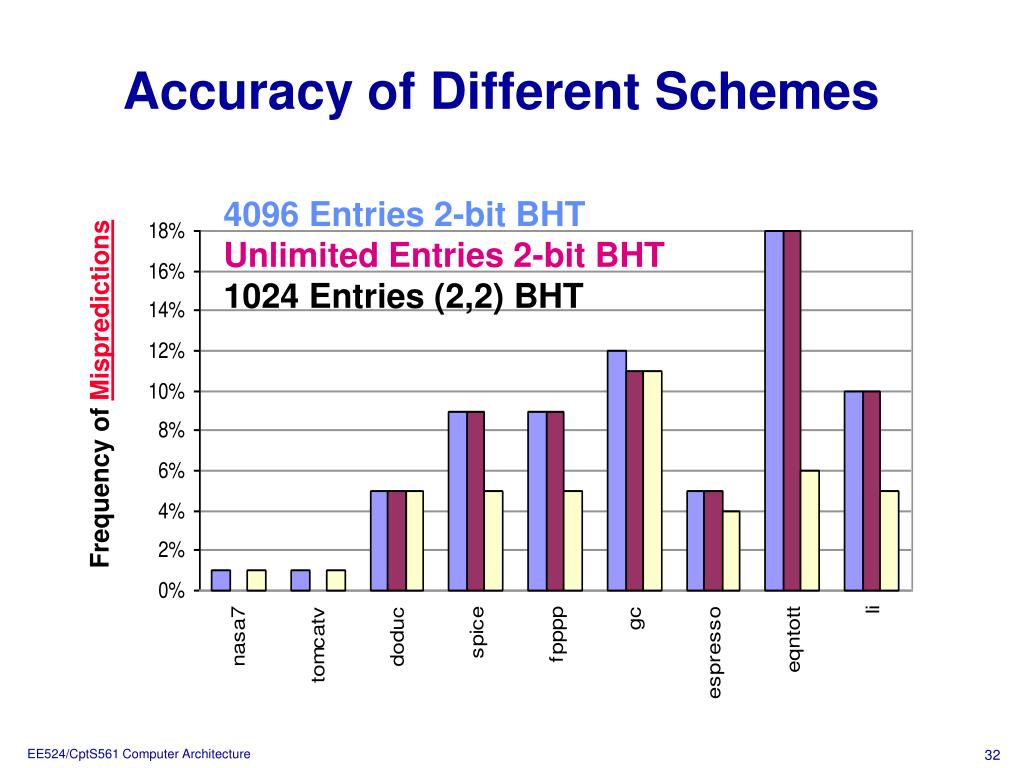 Accuracy of Different Schemes

4096 Entries 2-bit BHT
Unlimited Entries 2-bit BHT
1024 Entries (2,2) BHT

Frequency of Mispredictions

18%
16%
14%
12%
10%
8%
6%
4%
2%
0%

nasa7
tomcatv
doduc
spice
fpppp
gc
espresso
eqntott
li

EE524/CptS561 Computer Architecture

32